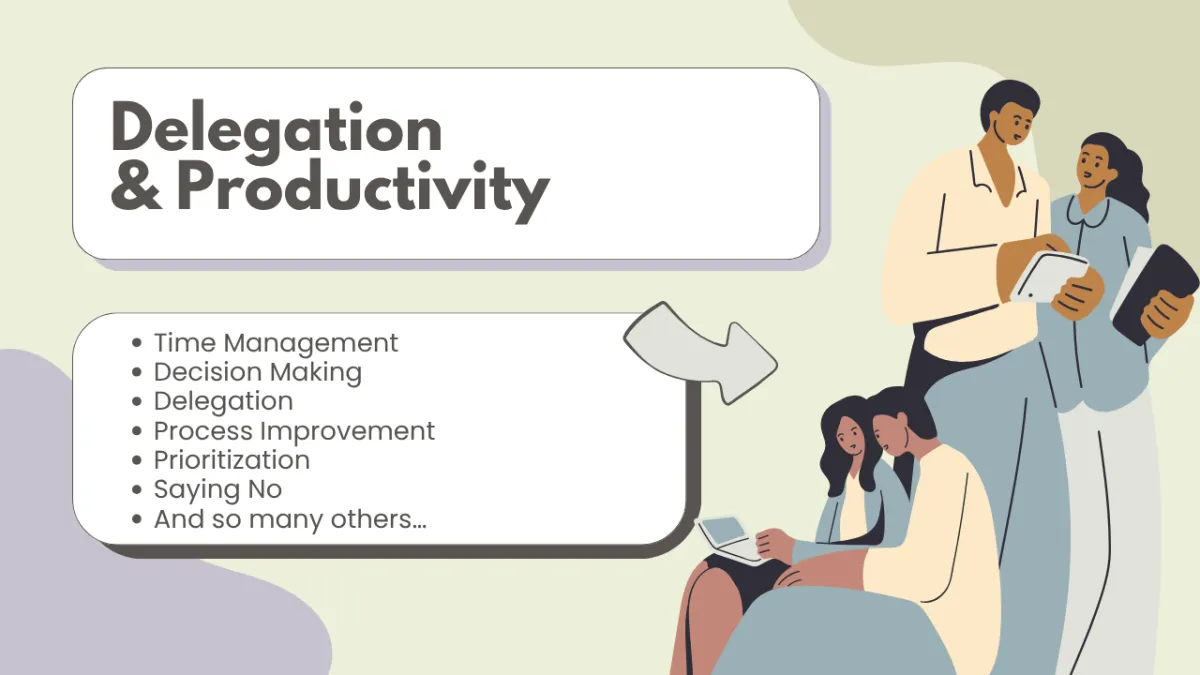 Delegation
& Productivity

• Time Management
• Decision Making
• Delegation
• Process Improvement
• Prioritization
• Saying No
• And so many others...